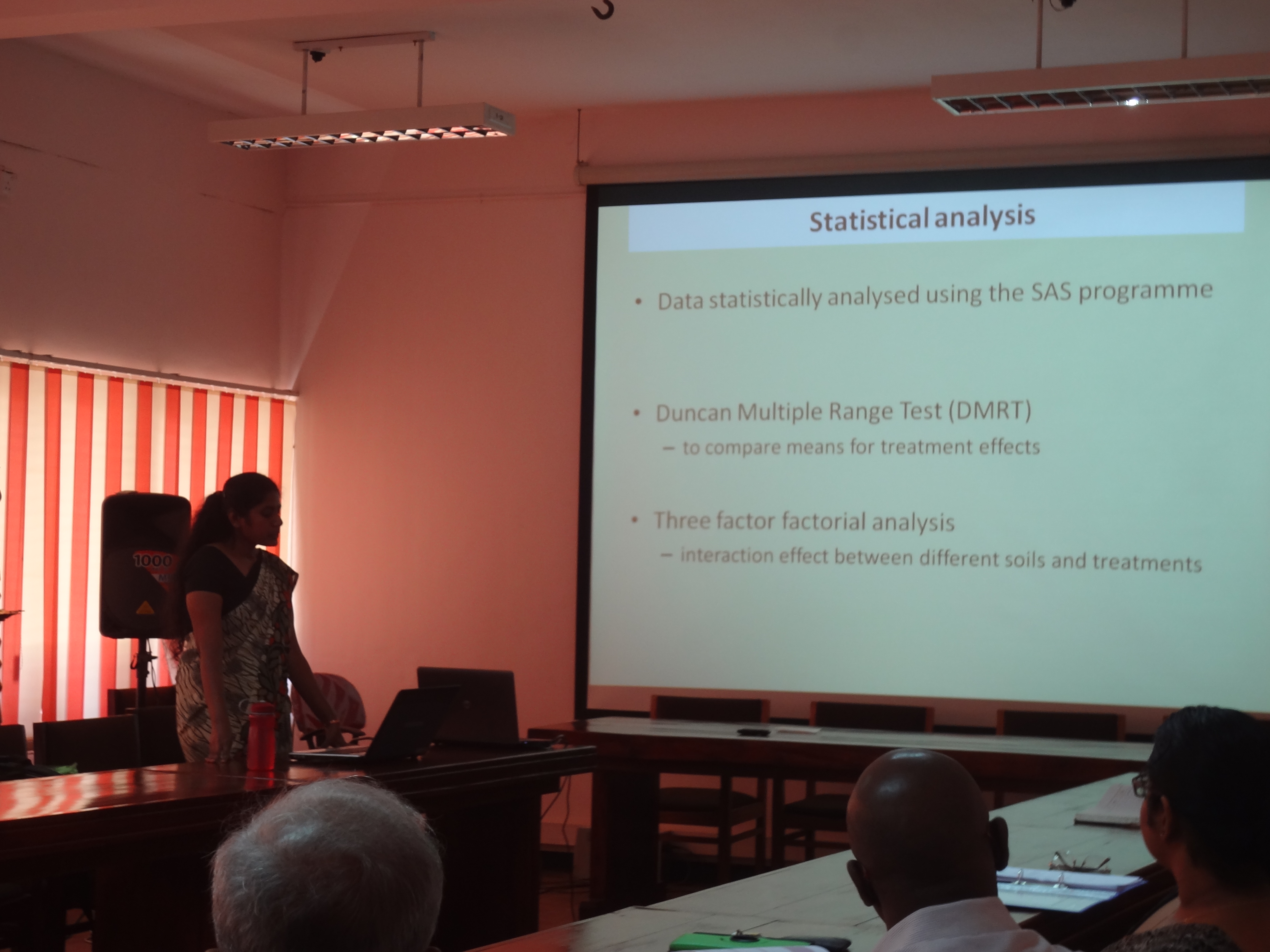 Statistical analysis

• Data statistically analysed using the SAS programme

• Duncan Multiple Range Test (DMRT)
– to compare means for treatment effects

• Three factor factorial analysis
– interaction effect between different soils and treatments

1000